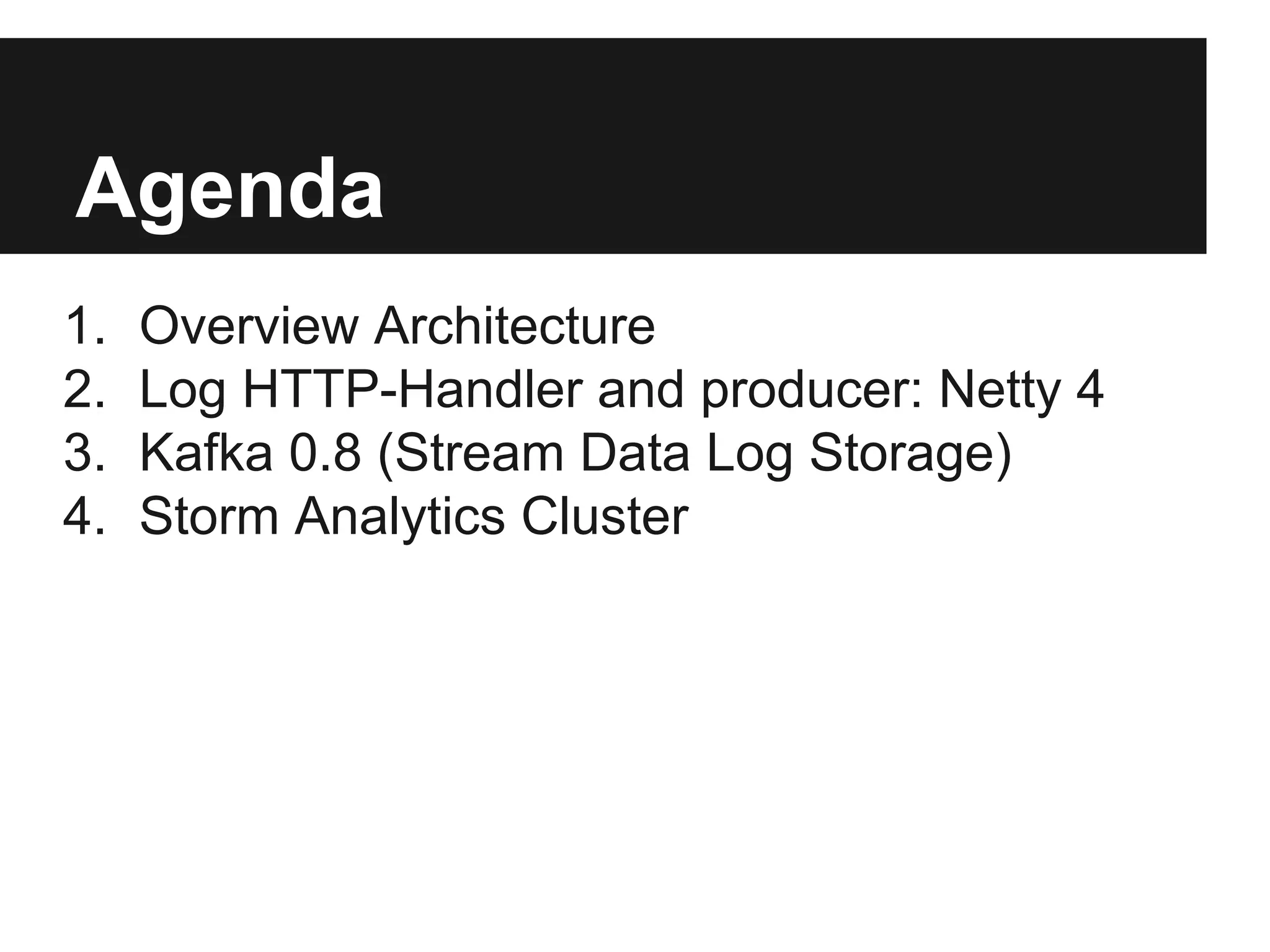 Agenda

1. Overview Architecture
2. Log HTTP-Handler and producer: Netty 4
3. Kafka 0.8 (Stream Data Log Storage)
4. Storm Analytics Cluster